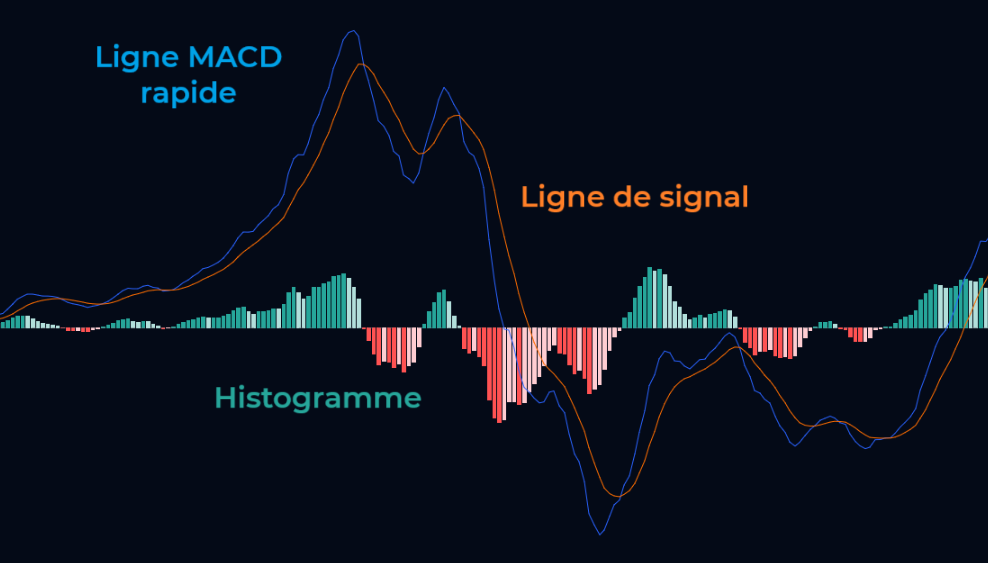 Ligne MACD rapide

Ligne de signal

Histogramme